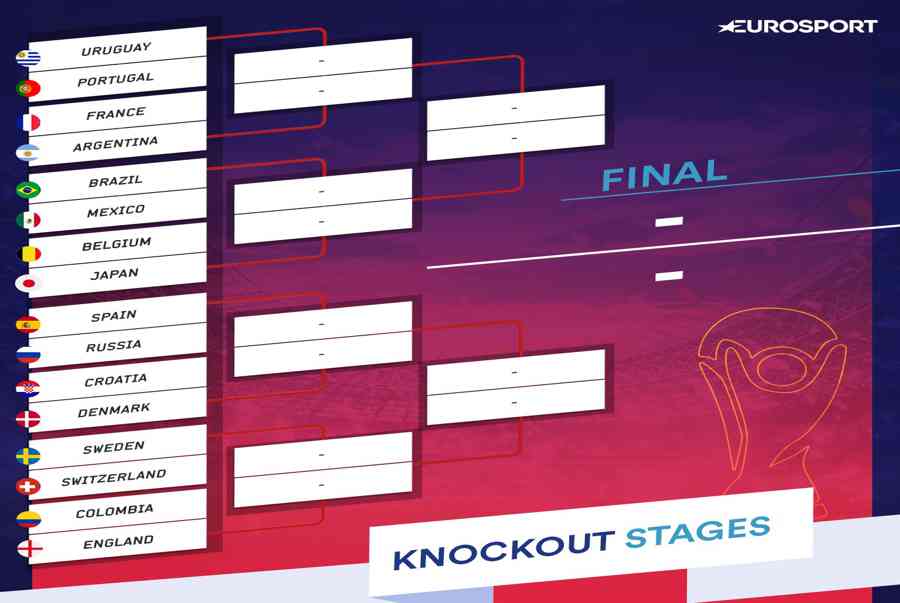 EUROSPORT

URUGUAY
PORTUGAL
FRANCE
ARGENTINA
BRAZIL
MEXICO
BELGIUM
JAPAN
SPAIN
RUSSIA
CROATIA
DENMARK
SWEDEN
SWITZERLAND
COLOMBIA
ENGLAND

-
-
-
-
-
-
-
-
-
-
-
-

FINAL
-
-

KNOCKOUT STAGES